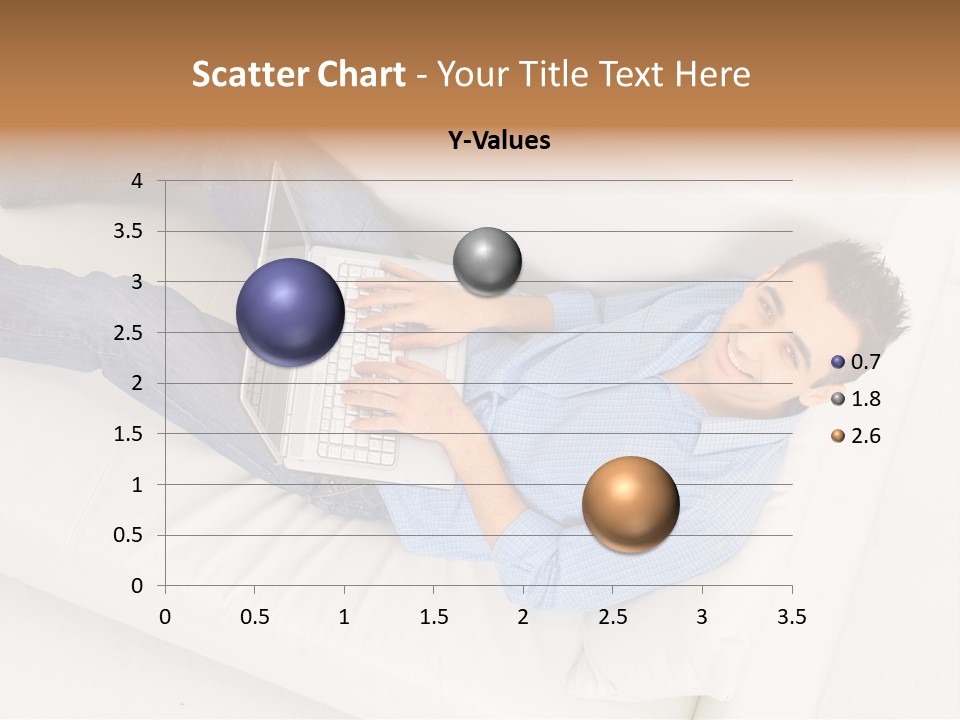 Scatter Chart - Your Title Text Here

Y-Values

4
3.5
3
2.5
2
1.5
1
0.5
0

0 0.5 1 1.5 2 2.5 3 3.5

0.7
1.8
2.6